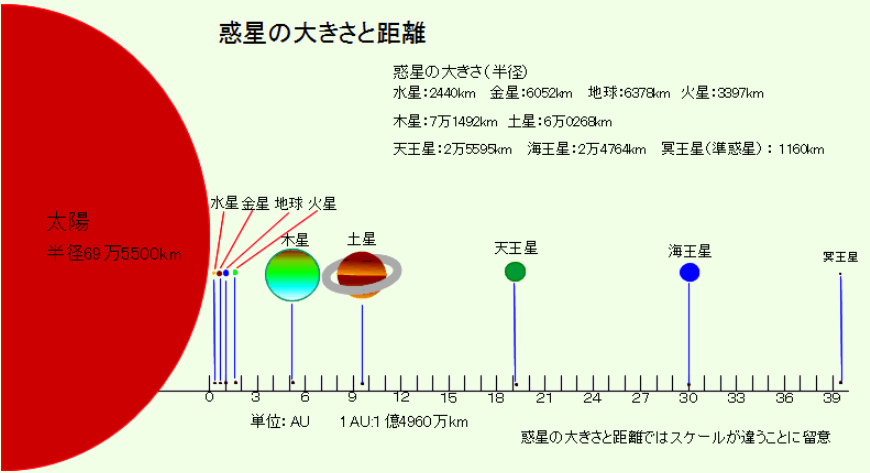 惑星の大きさと距離

惑星の大きさ(半径)
水星:2440km　金星:6052km　地球:6378km　火星:3397km
木星:7万1492km　土星:6万0268km
天王星:2万5595km　海王星:2万4764km　冥王星(準惑星):1160km

太陽
半径69万5500km

水星 金星 地球 火星

木星

土星

天王星

海王星

冥王星

0 3 6 9 12 15 18 21 24 27 30 33 36 39

単位: AU　　1 AU:1 億4960万km

惑星の大きさと距離ではスケールが違うことに留意